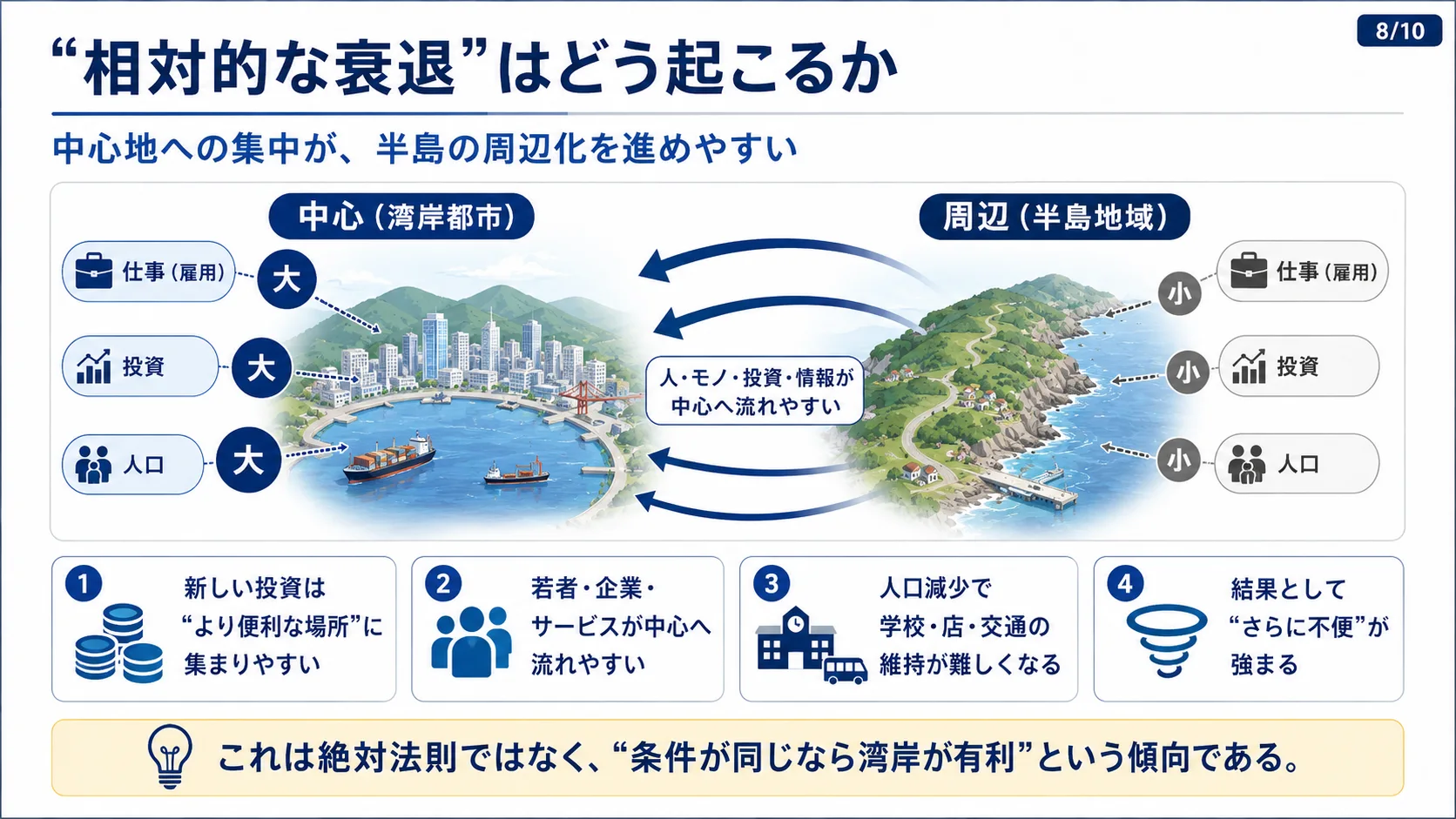 8/10

“相対的な衰退”はどう起こるか

中心地への集中が、半島の周辺化を進めやすい

中心（湾岸都市）

仕事（雇用） 大

投資 大

人口 大

人・モノ・投資・情報が中心へ流れやすい

周辺（半島地域）

小 仕事（雇用）

小 投資

小 人口

1 新しい投資は“より便利な場所”に集まりやすい

2 若者・企業・サービスが中心へ流れやすい

3 人口減少で学校・店・交通の維持が難しくなる

4 結果として“さらに不便”が強まる

これは絶対法則ではなく、“条件が同じなら湾岸が有利”という傾向である。